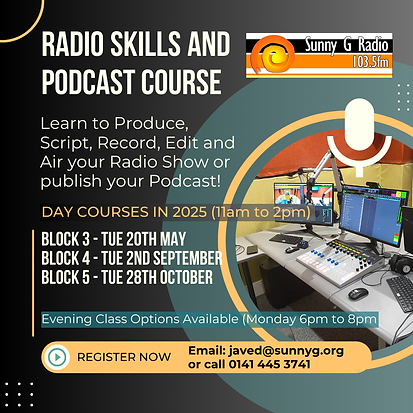 RADIO SKILLS AND PODCAST COURSE

Sunny G Radio
103.5fm

Learn to Produce, Script, Record, Edit and Air your Radio Show or publish your Podcast!

DAY COURSES IN 2025 (11am to 2pm)

BLOCK 3 - TUE 20TH MAY
BLOCK 4 - TUE 2ND SEPTEMBER
BLOCK 5 - TUE 28TH OCTOBER

Evening Class Options Available (Monday 6pm to 8pm

REGISTER NOW

Email: javed@sunnyg.org
or call 0141 445 3741